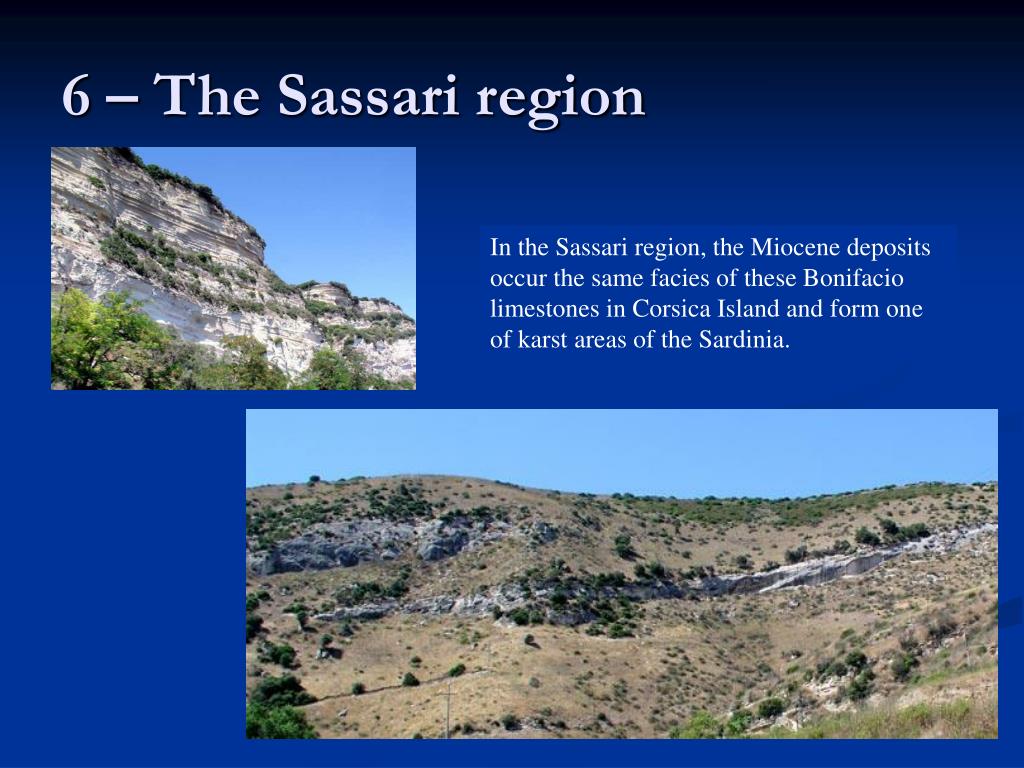 6 – The Sassari region

In the Sassari region, the Miocene deposits occur the same facies of these Bonifacio limestones in Corsica Island and form one of karst areas of the Sardinia.